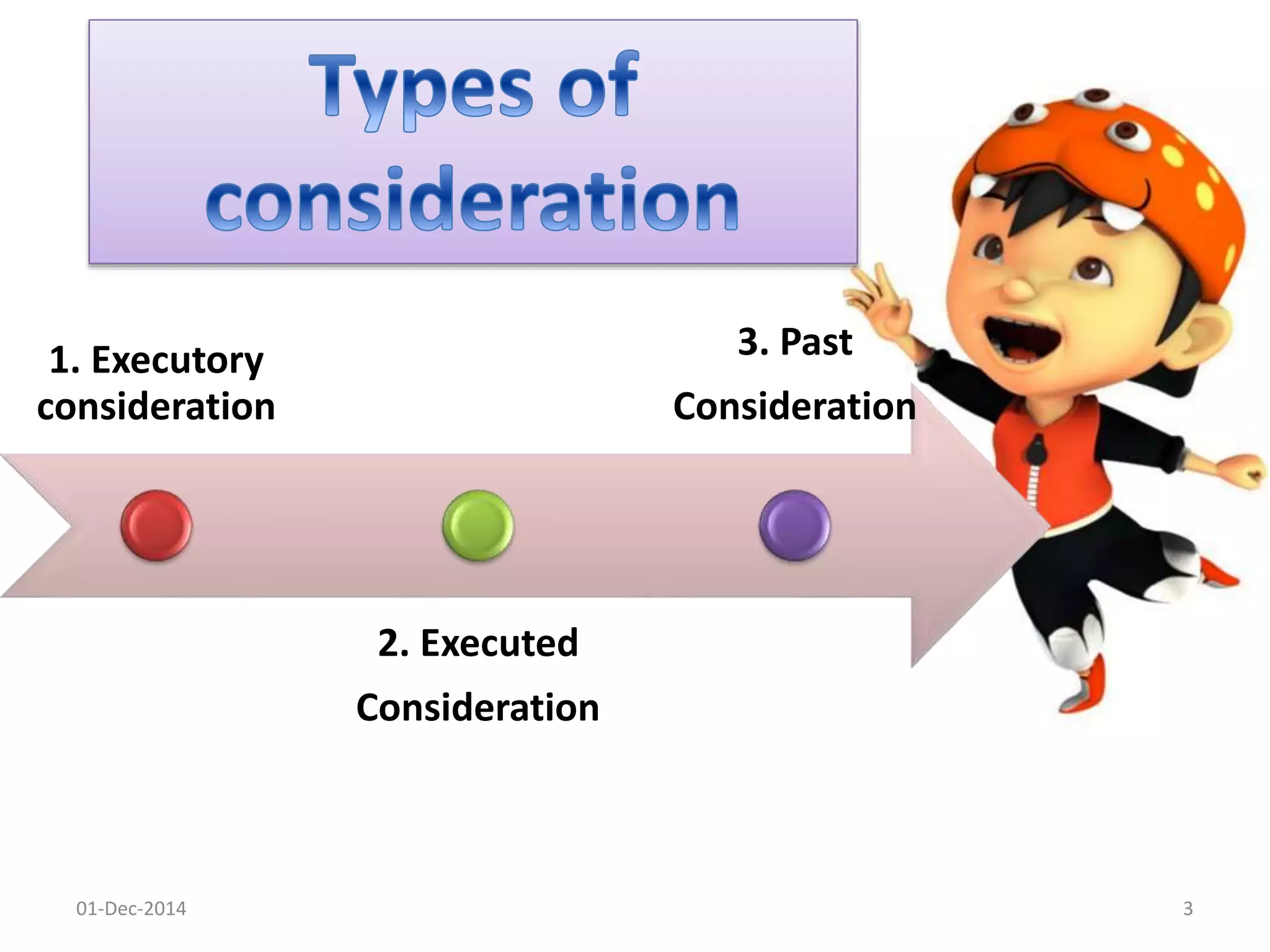 Types of consideration

1. Executory consideration

2. Executed Consideration

3. Past Consideration

01-Dec-2014

3